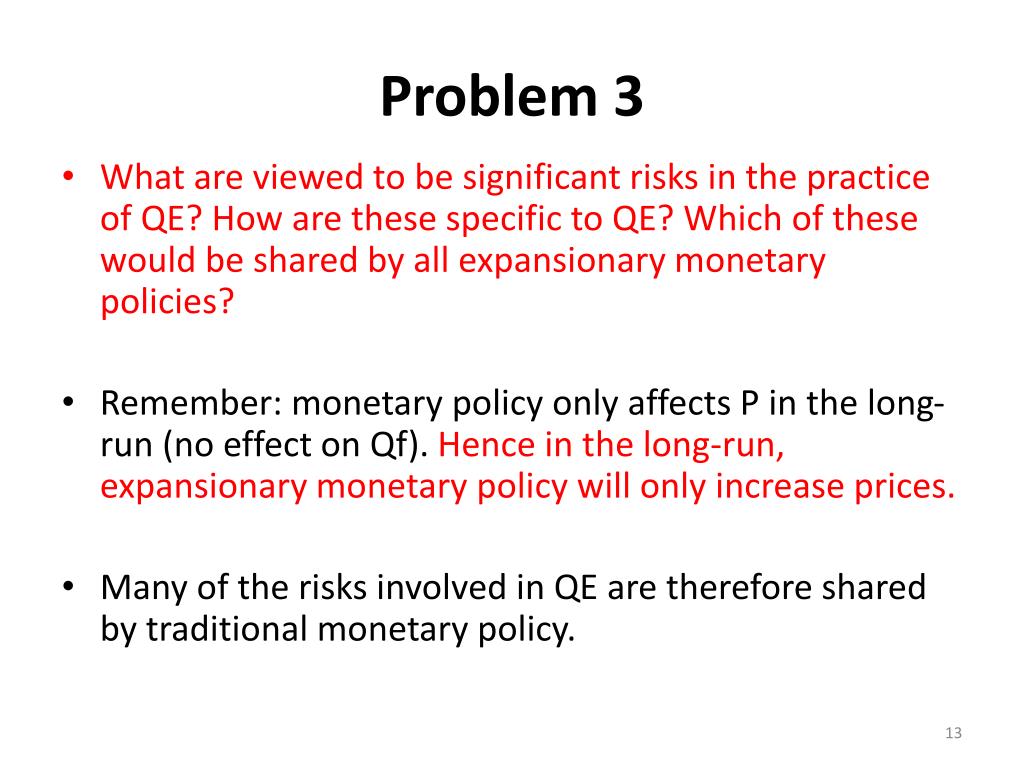 Problem 3

• What are viewed to be significant risks in the practice of QE? How are these specific to QE? Which of these would be shared by all expansionary monetary policies?

• Remember: monetary policy only affects P in the long-run (no effect on Qf). Hence in the long-run, expansionary monetary policy will only increase prices.

• Many of the risks involved in QE are therefore shared by traditional monetary policy.

13